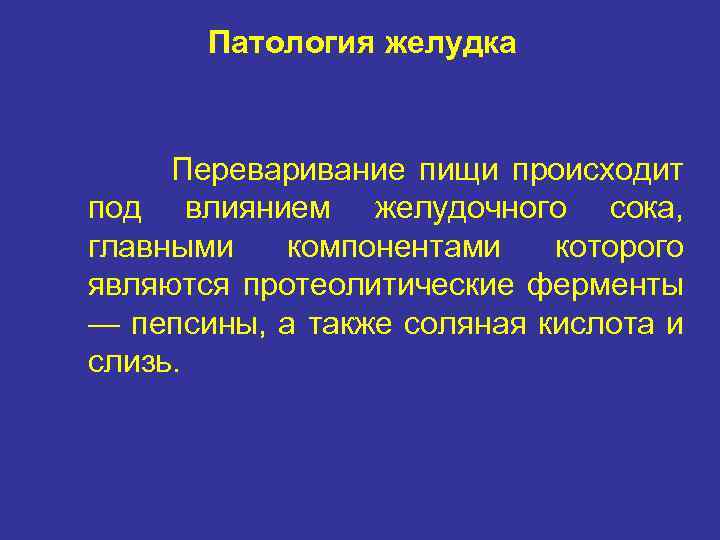 Патология желудка

Переваривание пищи происходит под влиянием желудочного сока, главными компонентами которого являются протеолитические ферменты — пепсины, а также соляная кислота и слизь.